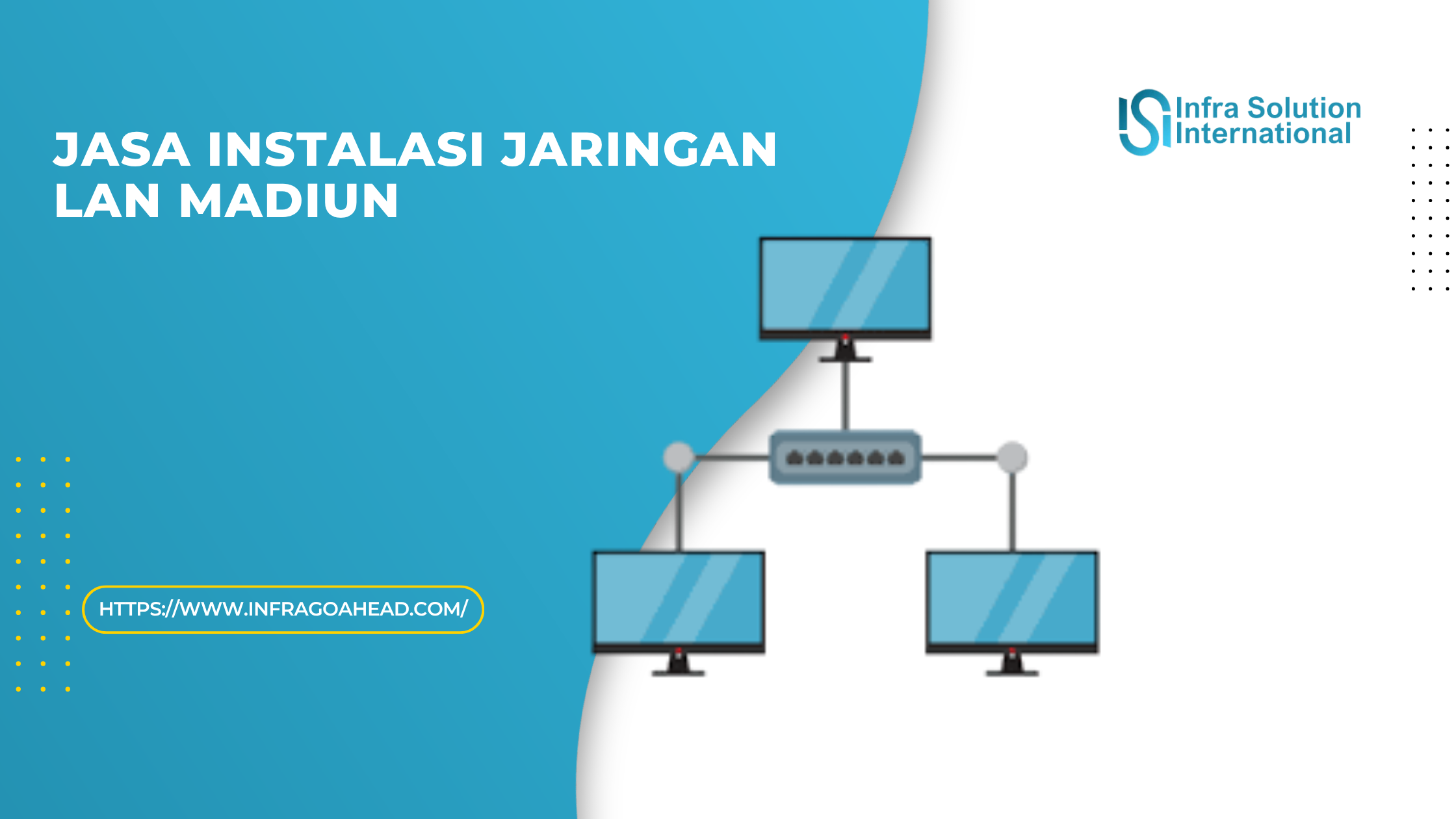 JASA INSTALASI JARINGAN LAN MADIUN

ISI Infra Solution International

HTTPS://WWW.INFRAGOAHEAD.COM/